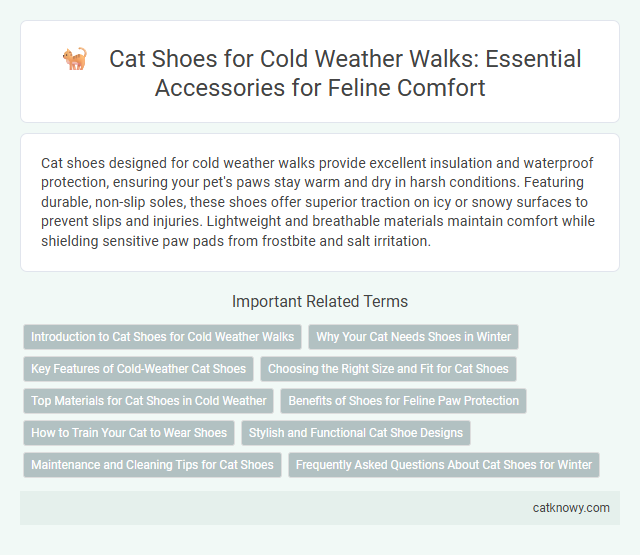 Cat Shoes for Cold Weather Walks: Essential Accessories for Feline Comfort

Cat shoes designed for cold weather walks provide excellent insulation and waterproof protection, ensuring your pet's paws stay warm and dry in harsh conditions. Featuring durable, non-slip soles, these shoes offer superior traction on icy or snowy surfaces to prevent slips and injuries. Lightweight and breathable materials maintain comfort while shielding sensitive paw pads from frostbite and salt irritation.

Important Related Terms

Introduction to Cat Shoes for Cold Weather Walks

Why Your Cat Needs Shoes in Winter

Key Features of Cold-Weather Cat Shoes

Choosing the Right Size and Fit for Cat Shoes

Top Materials for Cat Shoes in Cold Weather

Benefits of Shoes for Feline Paw Protection

How to Train Your Cat to Wear Shoes

Stylish and Functional Cat Shoe Designs

Maintenance and Cleaning Tips for Cat Shoes

Frequently Asked Questions About Cat Shoes for Winter

catknowy.com